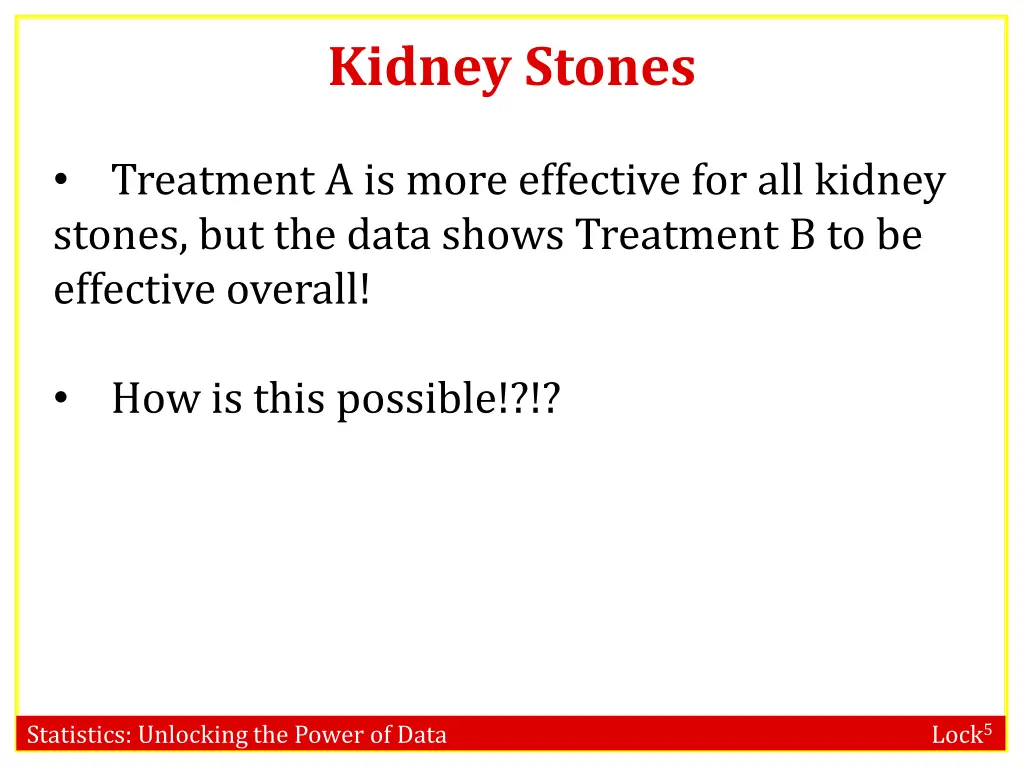 Kidney Stones

• Treatment A is more effective for all kidney stones, but the data shows Treatment B to be effective overall!

• How is this possible!?!?

Statistics: Unlocking the Power of Data

Lock$^5$